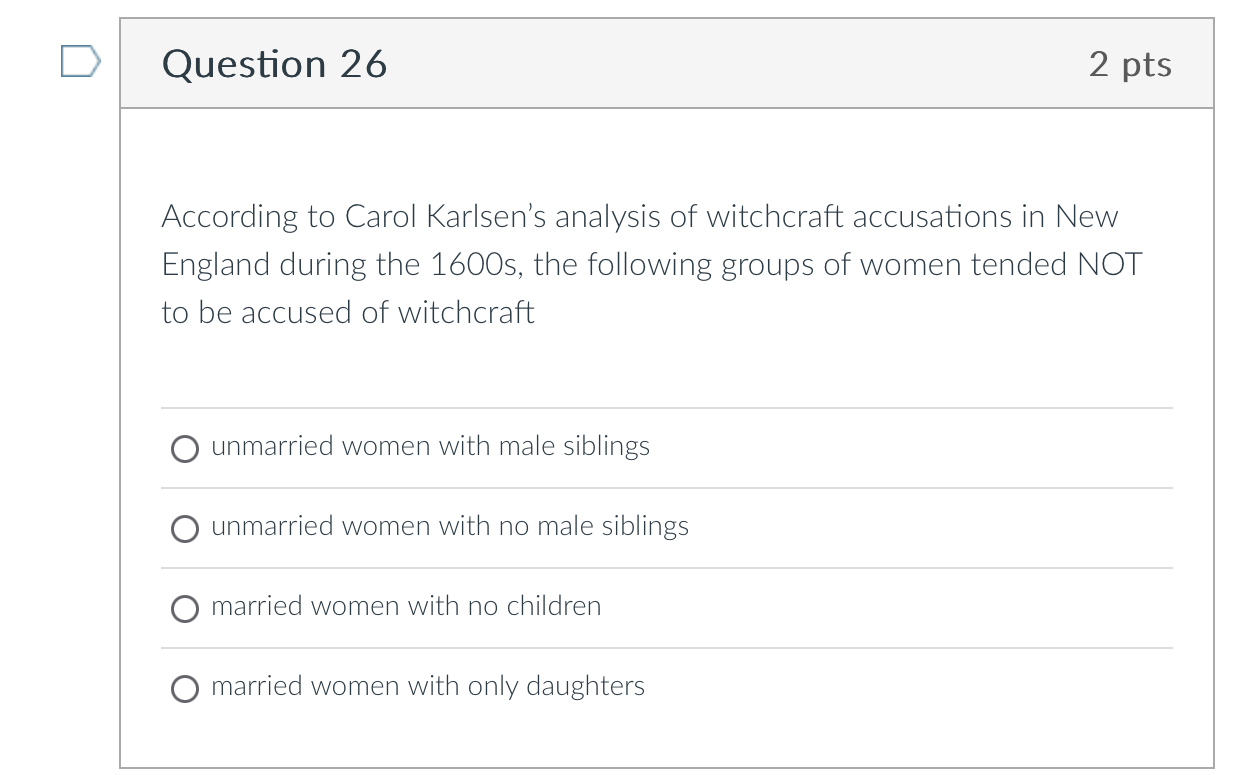 Question 26

2 pts

According to Carol Karlsen's analysis of witchcraft accusations in New England during the 1600s, the following groups of women tended NOT to be accused of witchcraft

unmarried women with male siblings

unmarried women with no male siblings

married women with no children

married women with only daughters